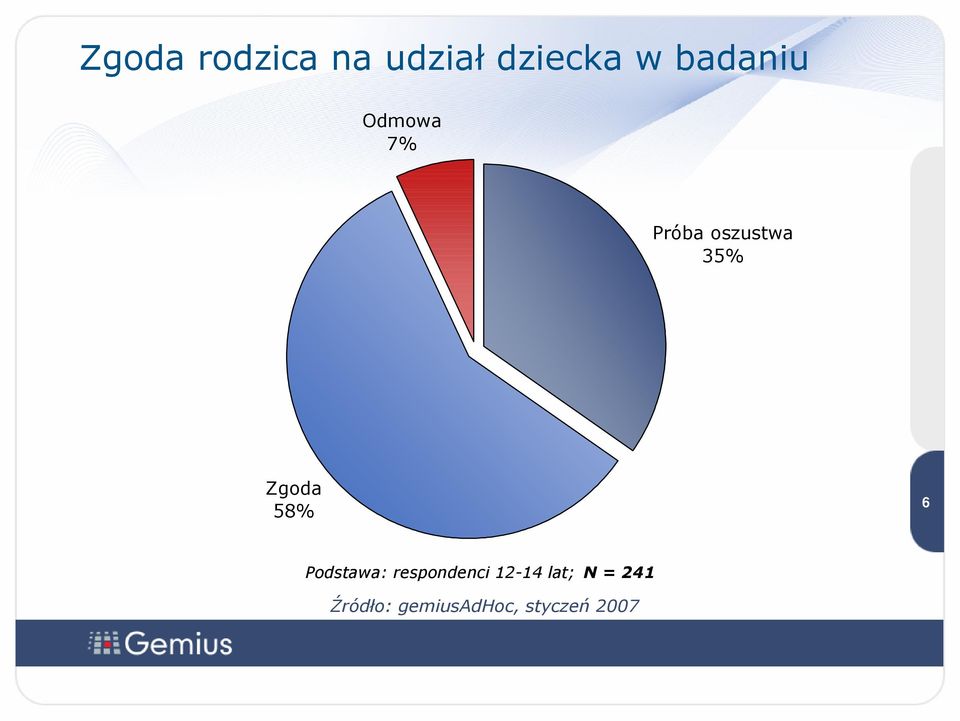 Zgoda rodzica na udział dziecka w badaniu

Odmowa
7%

Próba oszustwa
35%

Zgoda
58%

6

Podstawa: respondenci 12-14 lat; N = 241

Źródło: gemiusAdHoc, styczeń 2007

Gemius